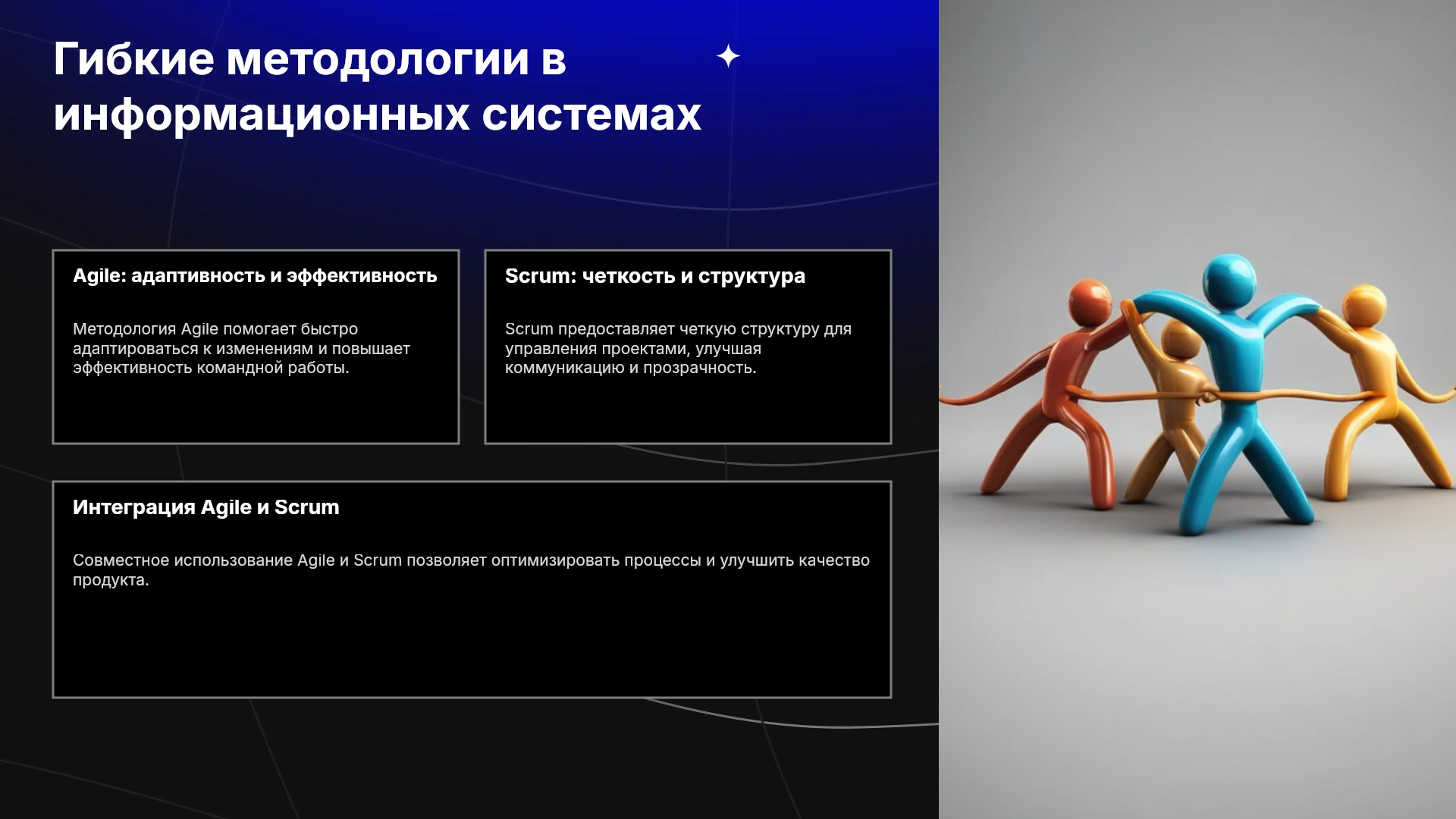 Гибкие методологии в информационных системах

Agile: адаптивность и эффективность

Методология Agile помогает быстро адаптироваться к изменениям и повышает эффективность командной работы.

Scrum: четкость и структура

Scrum предоставляет четкую структуру для управления проектами, улучшая коммуникацию и прозрачность.

Интеграция Agile и Scrum

Совместное использование Agile и Scrum позволяет оптимизировать процессы и улучшить качество продукта.